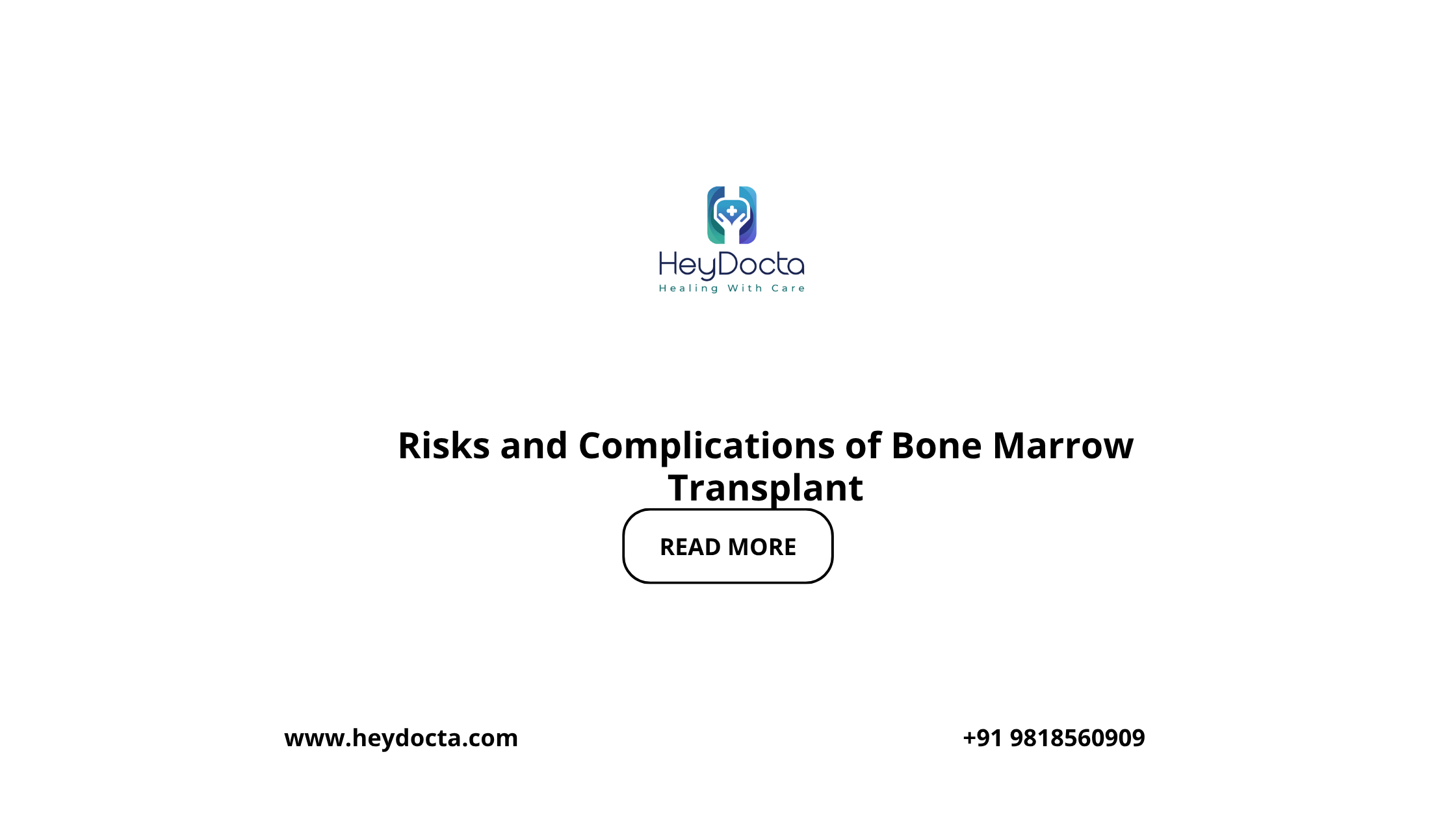 HeyDocta
Healing With Care

Risks and Complications of Bone Marrow Transplant

READ MORE

www.heydocta.com

+91 9818560909